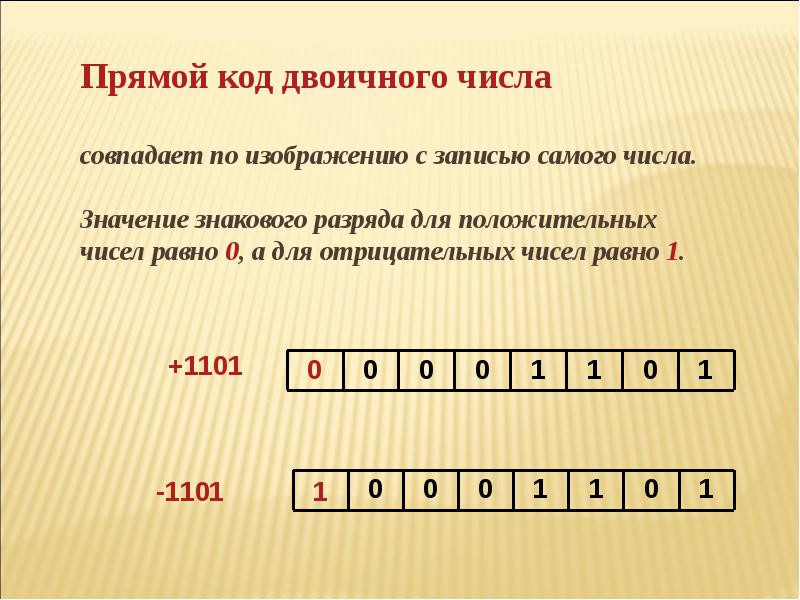 Прямой код двоичного числа

совпадает по изображению с записью самого числа.

Значение знакового разряда для положительных чисел равно 0, а для отрицательных чисел равно 1.

+1101

| 0 | 0 | 0 | 0 | 1 | 1 | 0 | 1 |
|---|---|---|---|---|---|---|---|

-1101

| 1 | 0 | 0 | 0 | 1 | 1 | 0 | 1 |
|---|---|---|---|---|---|---|---|